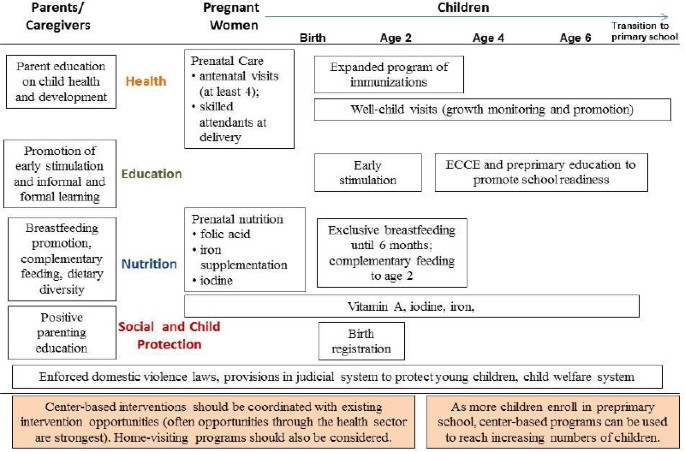 Parents/ Caregivers

Pregnant Women

Children

Birth

Age 2

Age 4

Age 6

Transition to primary school

Parent education on child health and development

Health

Prenatal Care
• antenatal visits (at least 4);
• skilled attendants at delivery

Expanded program of immunizations

Well-child visits (growth monitoring and promotion)

Promotion of early stimulation and informal and formal learning

Education

Early stimulation

ECCE and preprimary education to promote school readiness

Breastfeeding promotion, complementary feeding, dietary diversity

Nutrition

Prenatal nutrition
• folic acid
• iron supplementation
• iodine

Exclusive breastfeeding until 6 months; complementary feeding to age 2

Vitamin A, iodine, iron,

Positive parenting education

Social and Child Protection

Birth registration

Enforced domestic violence laws, provisions in judicial system to protect young children, child welfare system

Center-based interventions should be coordinated with existing intervention opportunities (often opportunities through the health sector are strongest). Home-visiting programs should also be considered.

As more children enroll in preprimary school, center-based programs can be used to reach increasing numbers of children.